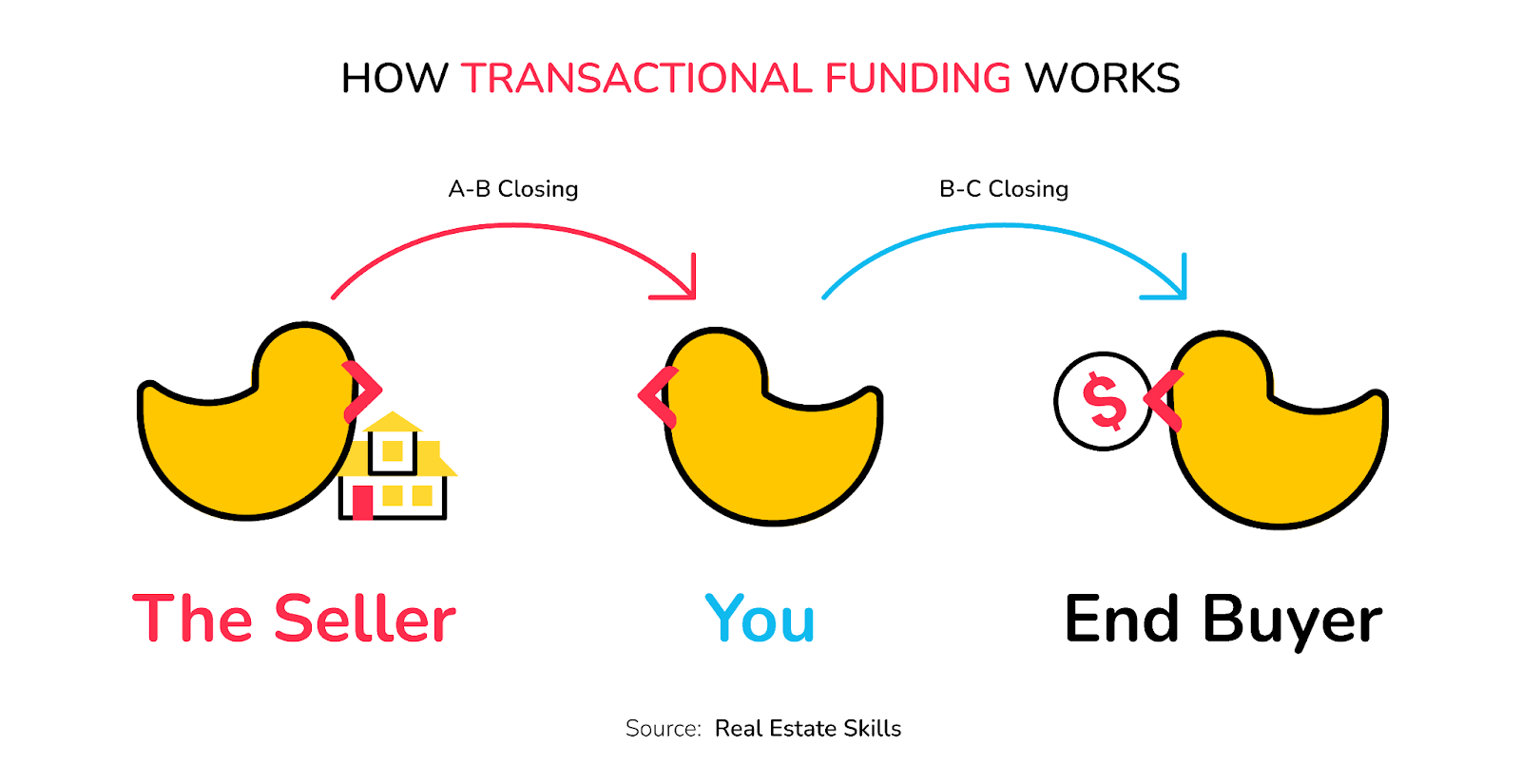 HOW TRANSACTIONAL FUNDING WORKS

A-B Closing

B-C Closing

$

The Seller

You

End Buyer

Source: Real Estate Skills